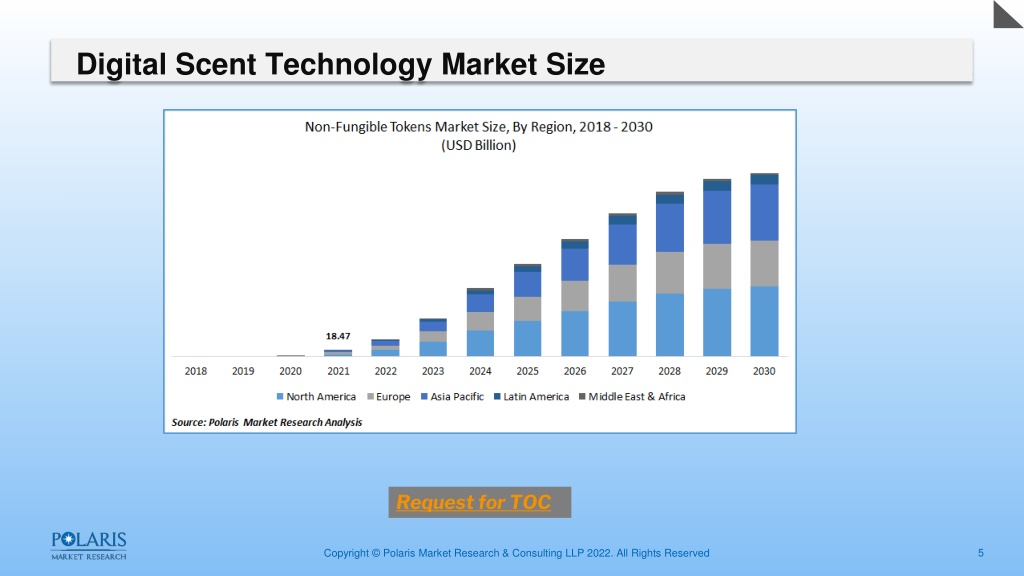 Digital Scent Technology Market Size

Non-Fungible Tokens Market Size, By Region, 2018 - 2030
(USD Billion)

18.47

2018 2019 2020 2021 2022 2023 2024 2025 2026 2027 2028 2029 2030

North America Europe Asia Pacific Latin America Middle East & Africa

Source: Polaris Market Research Analysis

Request for TOC

POLARIS
MARKET RESEARCH

Copyright © Polaris Market Research & Consulting LLP 2022. All Rights Reserved

5